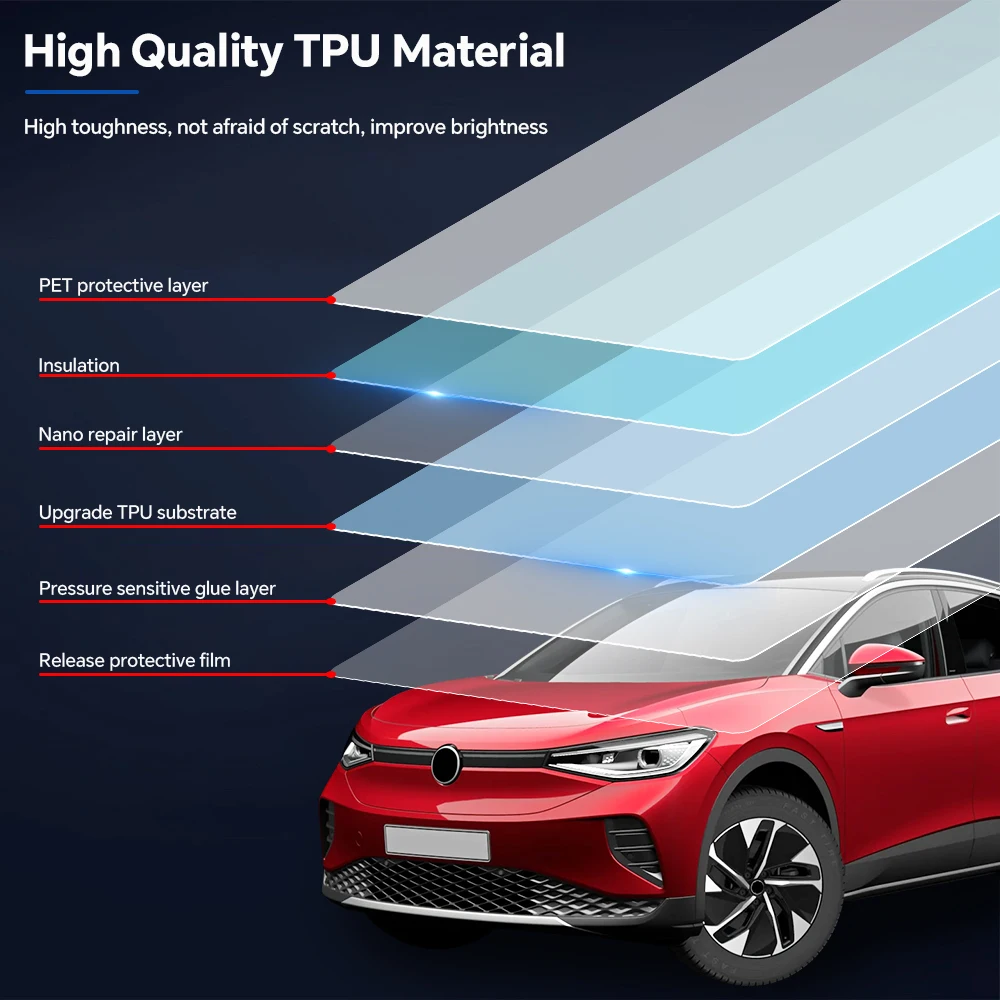 High Quality TPU Material

High toughness, not afraid of scratch, improve brightness

PET protective layer

Insulation

Nano repair layer

Upgrade TPU substrate

Pressure sensitive glue layer

Release protective film